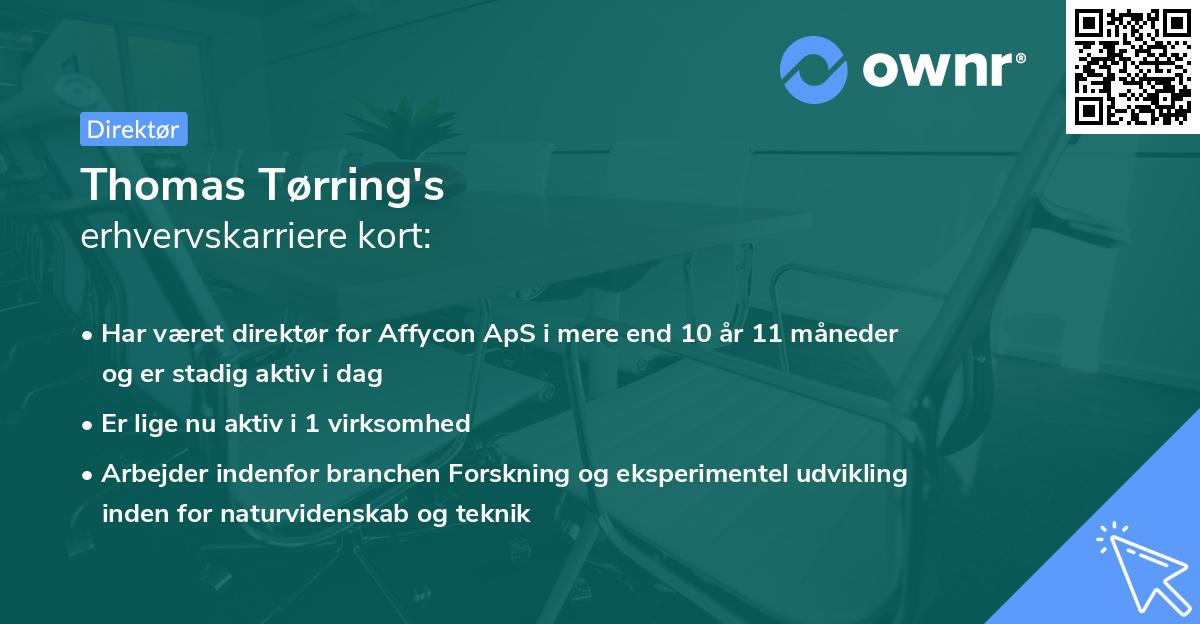 ownr®

Direktør

Thomas Tørring's
erhvervskarriere kort:

• Har været direktør for Affycon ApS i mere end 10 år 11 måneder og er stadig aktiv i dag

• Er lige nu aktiv i 1 virksomhed

• Arbejder indenfor branchen Forskning og eksperimentel udvikling inden for naturvidenskab og teknik